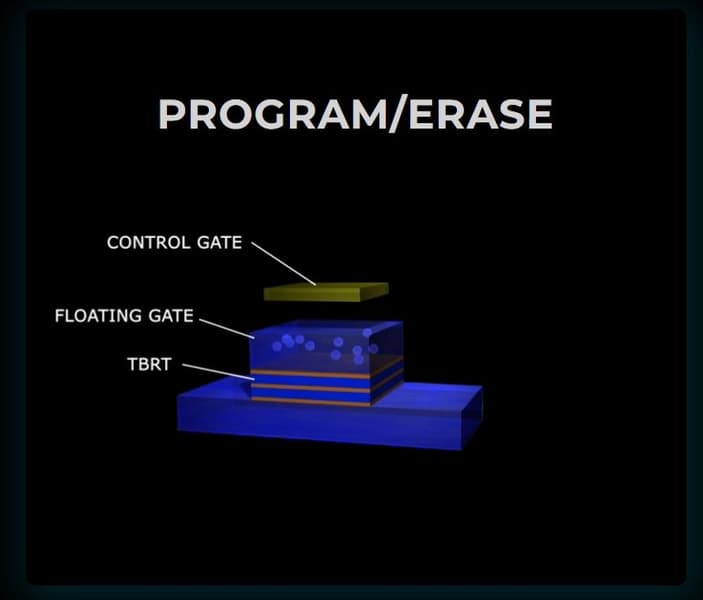 PROGRAM/ERASE

CONTROL GATE

FLOATING GATE

TBRT